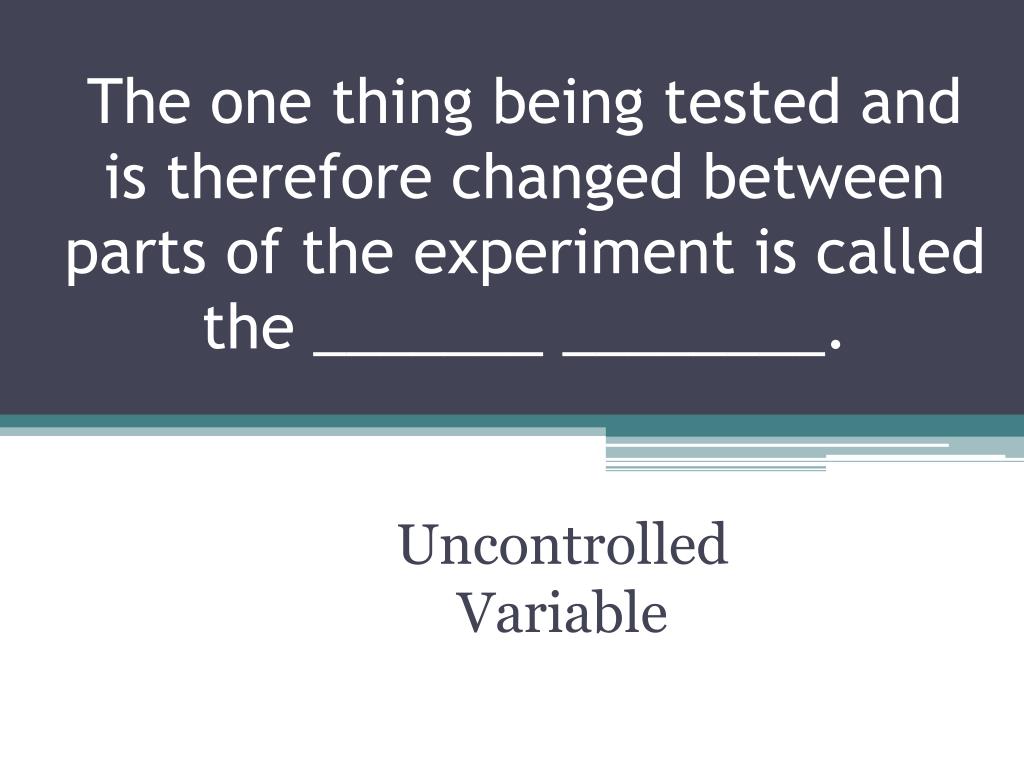 The one thing being tested and is therefore changed between parts of the experiment is called the _______ ________.

Uncontrolled
Variable